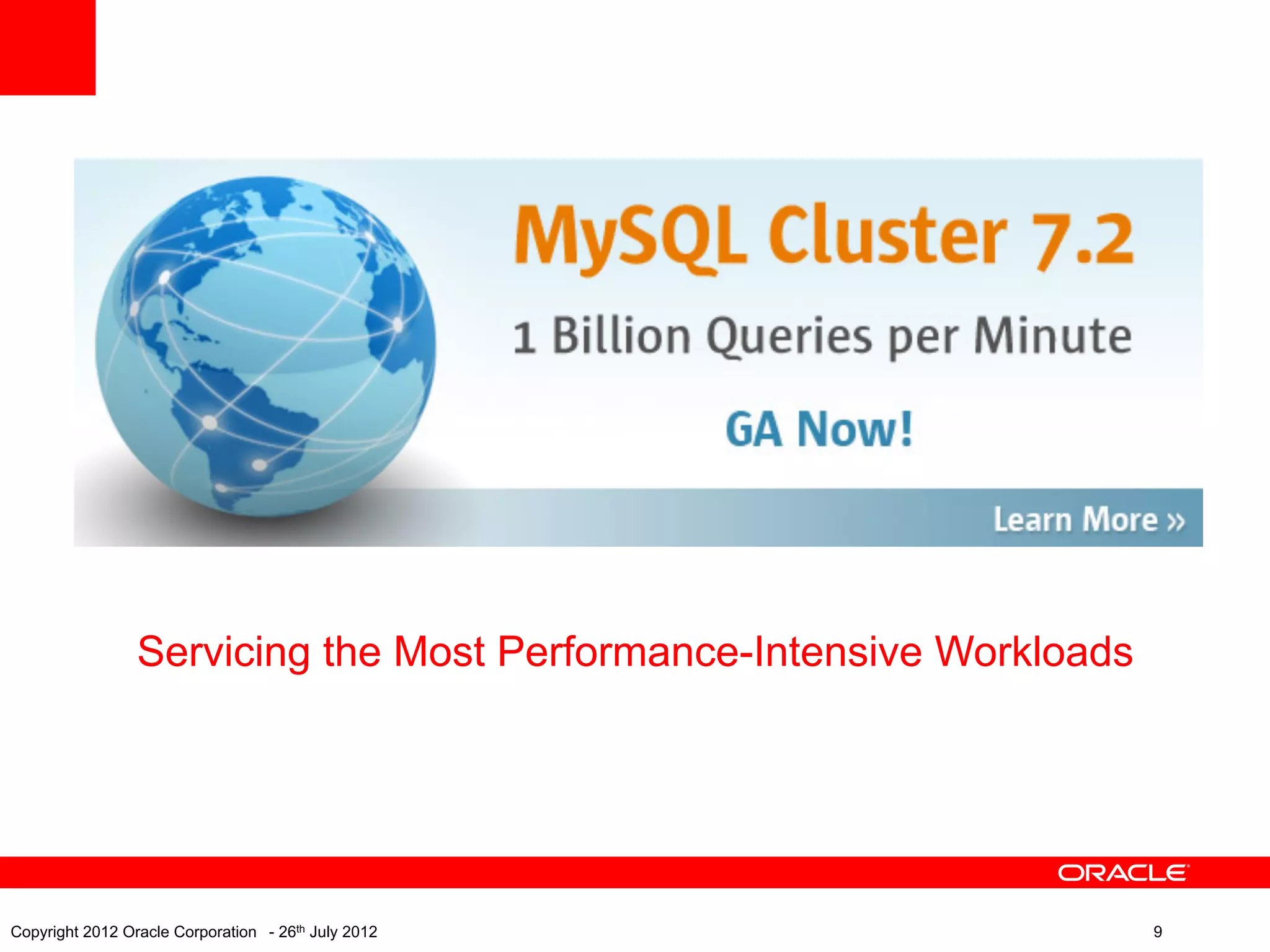 MySQL Cluster 7.2

1 Billion Queries per Minute

GA Now!

Learn More »

Servicing the Most Performance-Intensive Workloads

ORACLE

Copyright 2012 Oracle Corporation - 26th July 2012

9